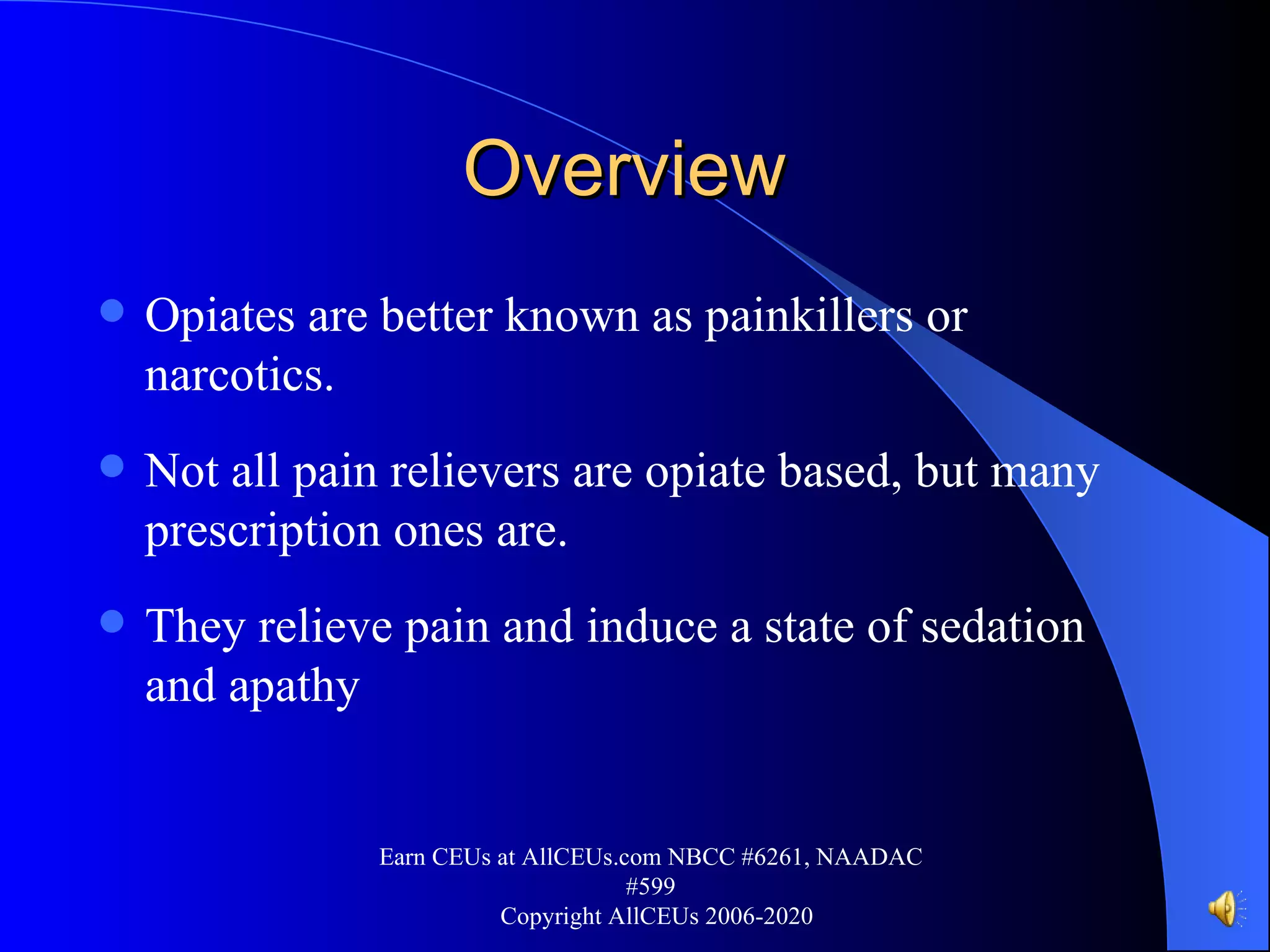 Overview

- Opiates are better known as painkillers or narcotics.
- Not all pain relievers are opiate based, but many prescription ones are.
- They relieve pain and induce a state of sedation and apathy

Earn CEUs at AllCEUs.com NBCC #6261, NAADAC #599
Copyright AllCEUs 2006-2020